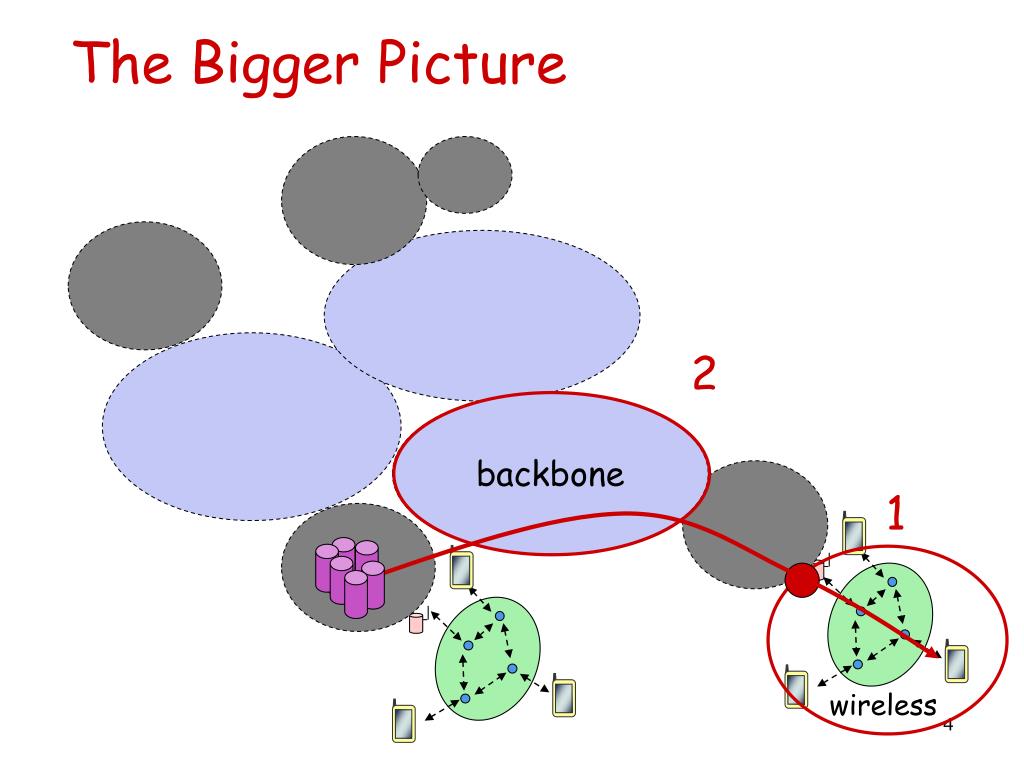 The Bigger Picture

2

backbone

1

wireless

4